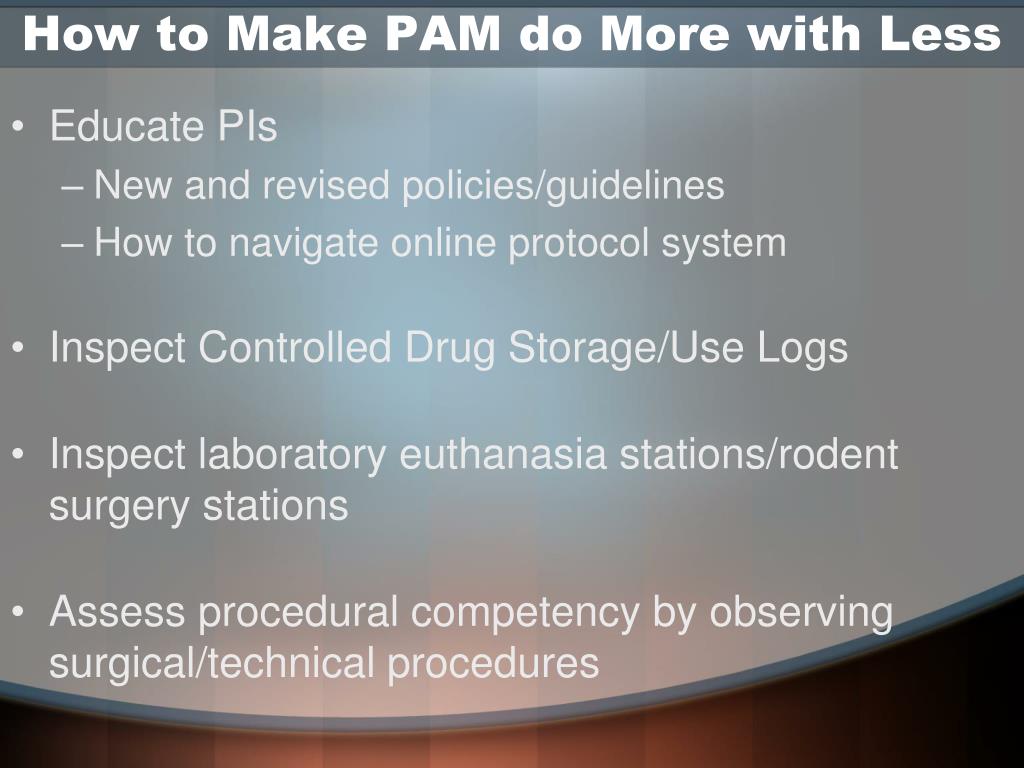 How to Make PAM do More with Less

• Educate PIs
– New and revised policies/guidelines
– How to navigate online protocol system

• Inspect Controlled Drug Storage/Use Logs

• Inspect laboratory euthanasia stations/rodent surgery stations

• Assess procedural competency by observing surgical/technical procedures